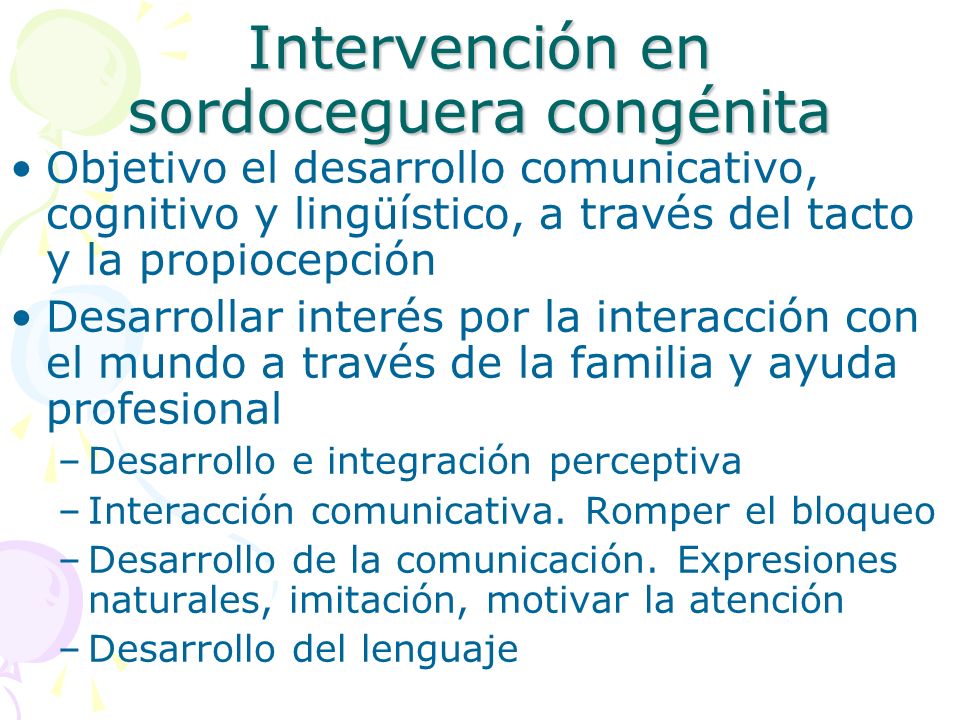 Intervención en sordoceguera congénita

• Objetivo el desarrollo comunicativo, cognitivo y lingüístico, a través del tacto y la propiocepción

• Desarrollar interés por la interacción con el mundo a través de la familia y ayuda profesional

– Desarrollo e integración perceptiva
– Interacción comunicativa. Romper el bloqueo
– Desarrollo de la comunicación. Expresiones naturales, imitación, motivar la atención
– Desarrollo del lenguaje